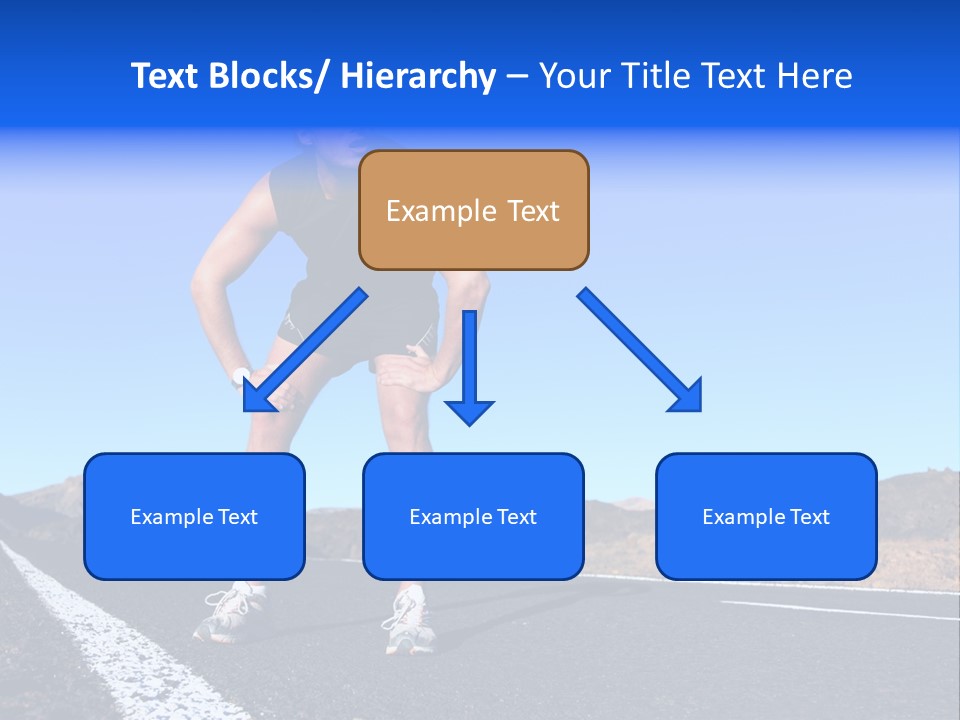 Text Blocks/ Hierarchy – Your Title Text Here

Example Text

Example Text

Example Text

Example Text